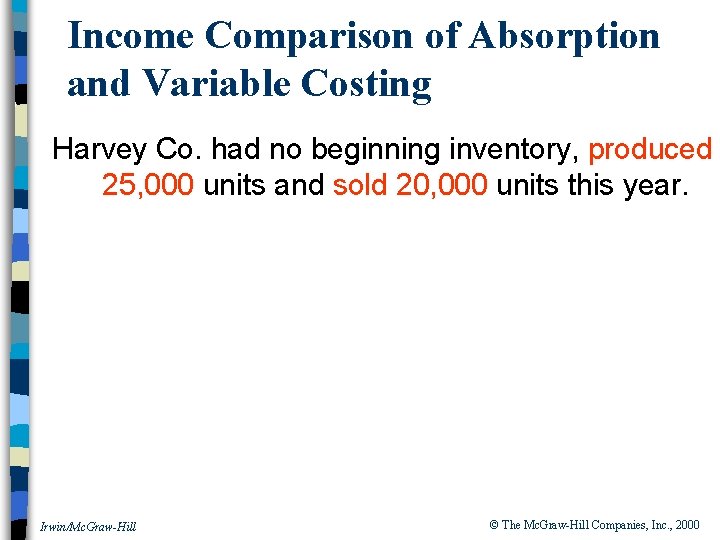 Income Comparison of Absorption and Variable Costing

Harvey Co. had no beginning inventory, produced 25,000 units and sold 20,000 units this year.

Irwin/McGraw-Hill

© The McGraw-Hill Companies, Inc., 2000